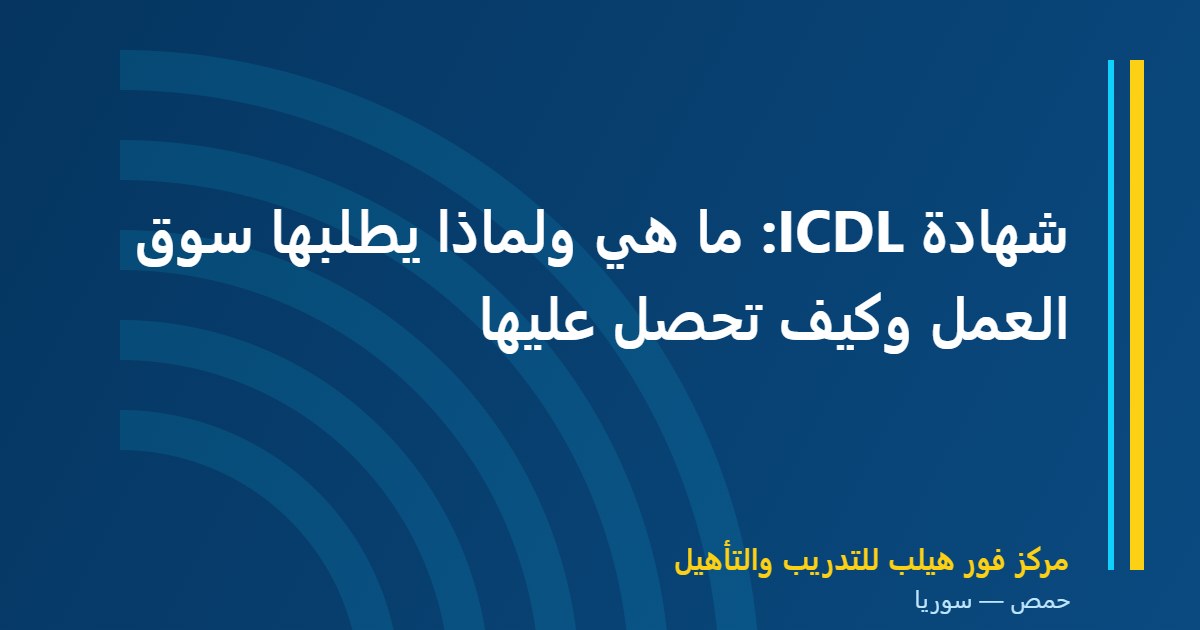 شهادة ICDL: ما هي ولماذا يطلبها سوق العمل وكيف تحصل عليها

مركز فور هيلب للتدريب والتأهيل
حمص — سوريا